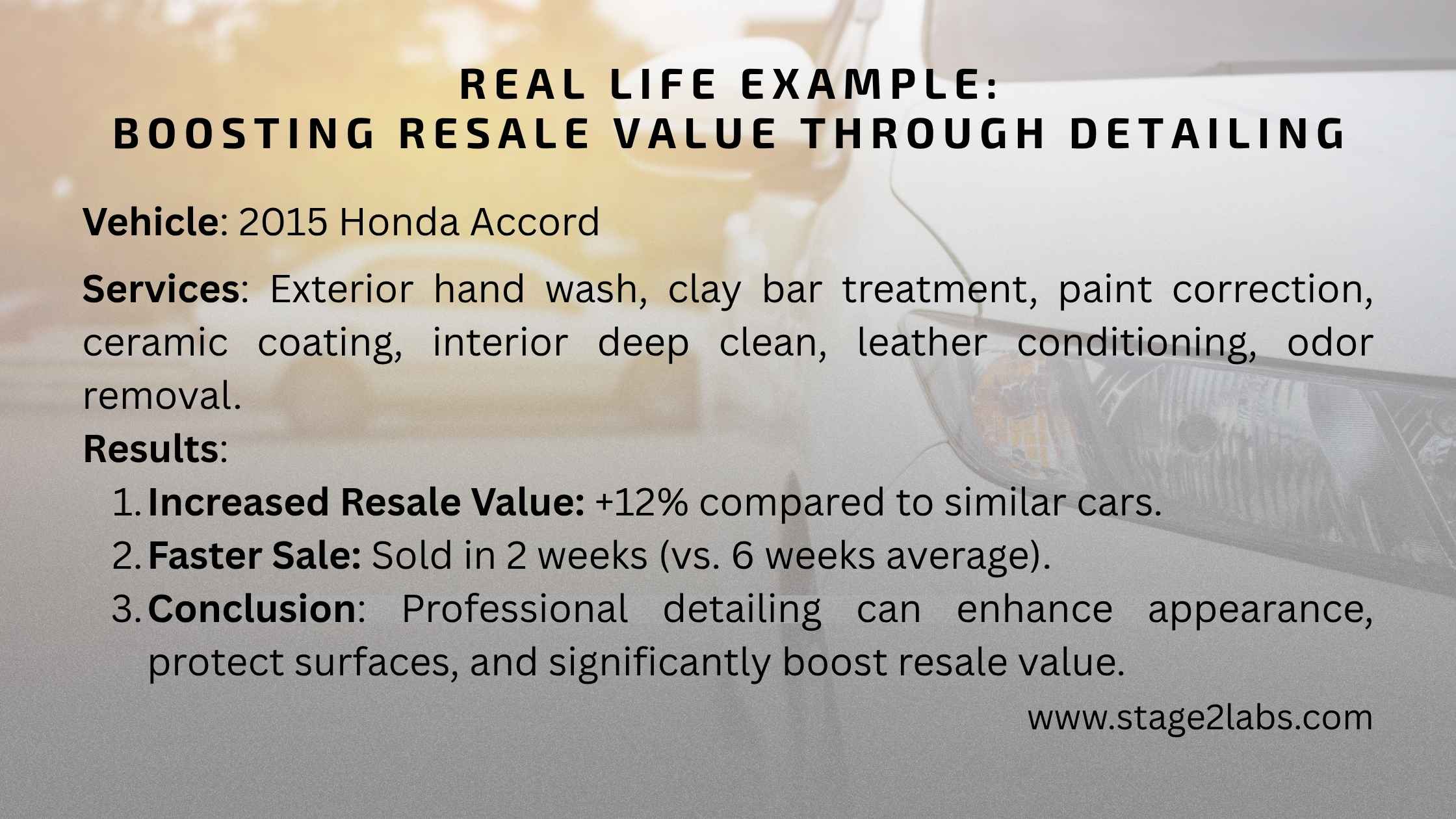 REAL LIFE EXAMPLE:
BOOSTING RESALE VALUE THROUGH DETAILING

Vehicle: 2015 Honda Accord

Services: Exterior hand wash, clay bar treatment, paint correction, ceramic coating, interior deep clean, leather conditioning, odor removal.

Results:

1. Increased Resale Value: +12% compared to similar cars.
2. Faster Sale: Sold in 2 weeks (vs. 6 weeks average).
3. Conclusion: Professional detailing can enhance appearance, protect surfaces, and significantly boost resale value.

www.stage2labs.com